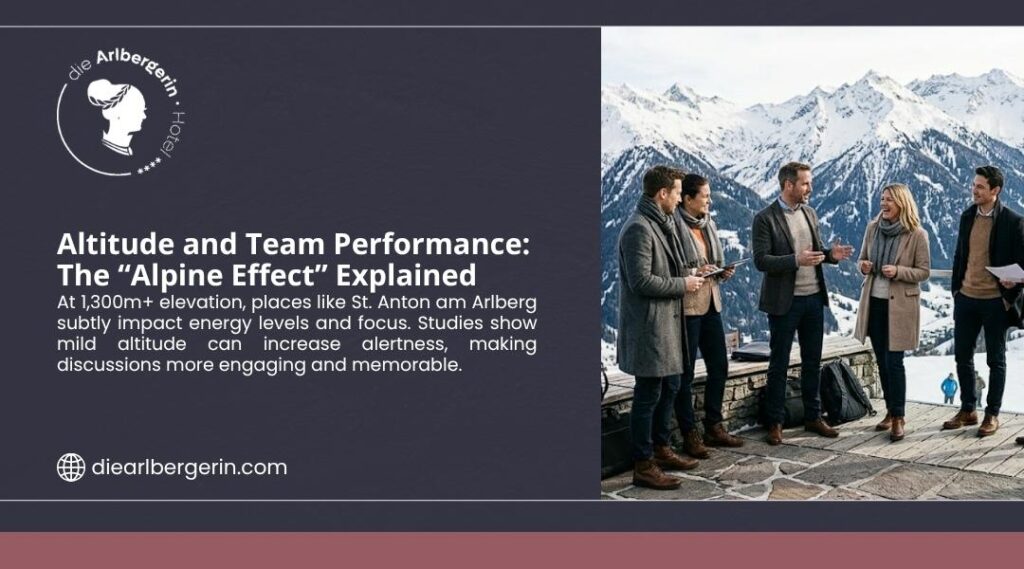 die Arlbergerin · Hotel
****

Altitude and Team Performance: The “Alpine Effect” Explained

At 1,300m+ elevation, places like St. Anton am Arlberg subtly impact energy levels and focus. Studies show mild altitude can increase alertness, making discussions more engaging and memorable.

diearlbergerin.com